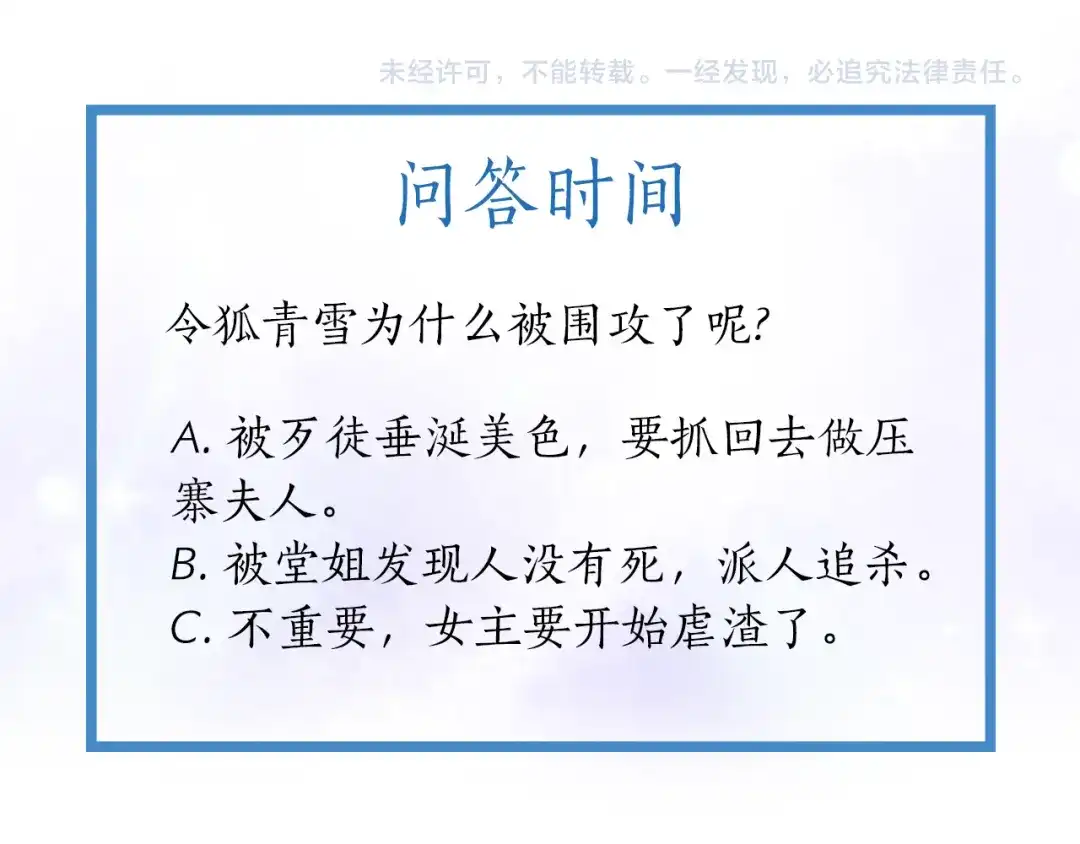 未经许可，不能转载。一经发现，必追究法律责任。

问答时间

令狐青雪为什么被围攻了呢?

A. 被歹徒垂涎美色，要抓回去做压寨夫人。
B. 被堂姐发现人没有死，派人追杀。
C. 不重要，女主要开始虐渣了。